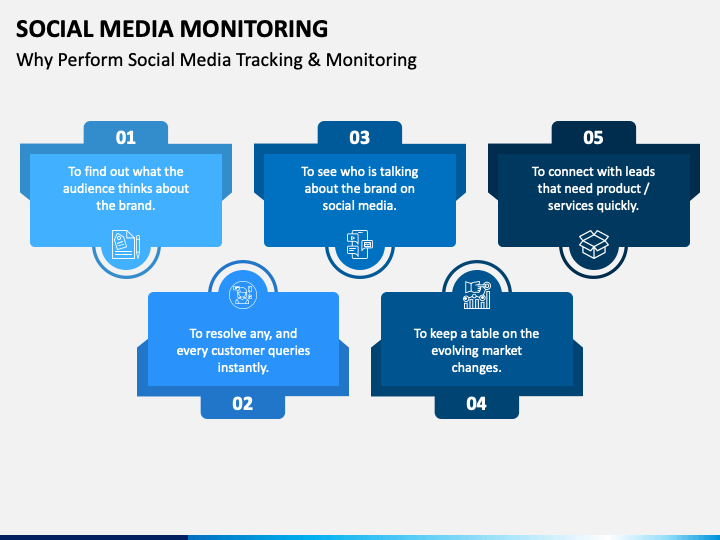 SOCIAL MEDIA MONITORING

Why Perform Social Media Tracking & Monitoring

01

To find out what the audience thinks about the brand.

03

To see who is talking about the brand on social media.

05

To connect with leads that need product / services quickly.

To resolve any, and every customer queries instantly.

02

To keep a table on the evolving market changes.

04